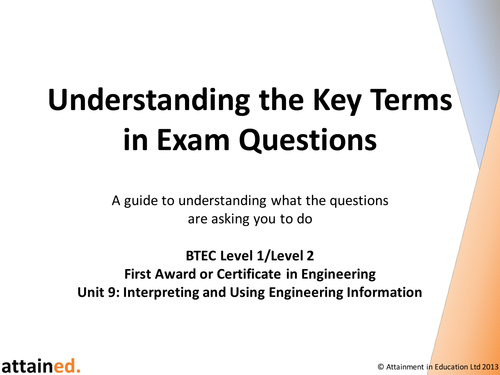 Understanding the Key Terms in Exam Questions

A guide to understanding what the questions are asking you to do

BTEC Level 1/Level 2
First Award or Certificate in Engineering
Unit 9: Interpreting and Using Engineering Information

attained.

© Attainment in Education Ltd 2013